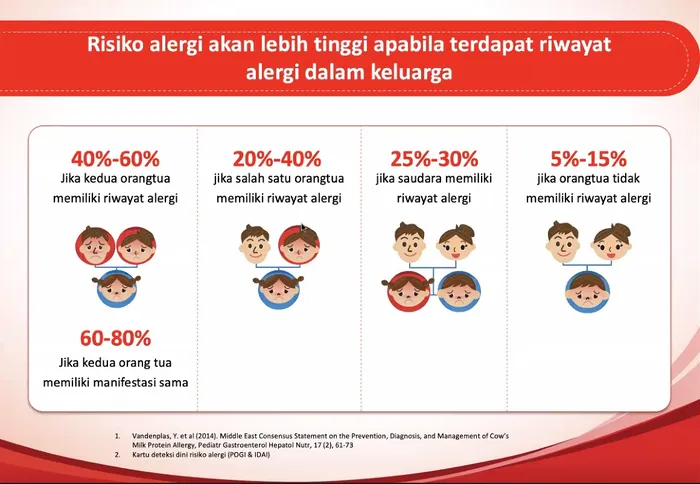 Risiko alergi akan lebih tinggi apabila terdapat riwayat alergi dalam keluarga

40%-60%
Jika kedua orangtua memiliki riwayat alergi

60-80%
Jika kedua orang tua memiliki manifestasi sama

20%-40%
jika salah satu orangtua memiliki riwayat alergi

25%-30%
jika saudara memiliki riwayat alergi

5%-15%
jika orangtua tidak memiliki riwayat alergi

1. Vandenplas, Y. et al (2014). Middle East Consensus Statement on the Prevention, Diagnosis, and Management of Cow's Milk Protein Allergy, Pediatr Gastroenterol Hepatol Nutr, 17 (2), 61-73
2. Kartu deteksi dini risiko alergi (POGI & IDAI)